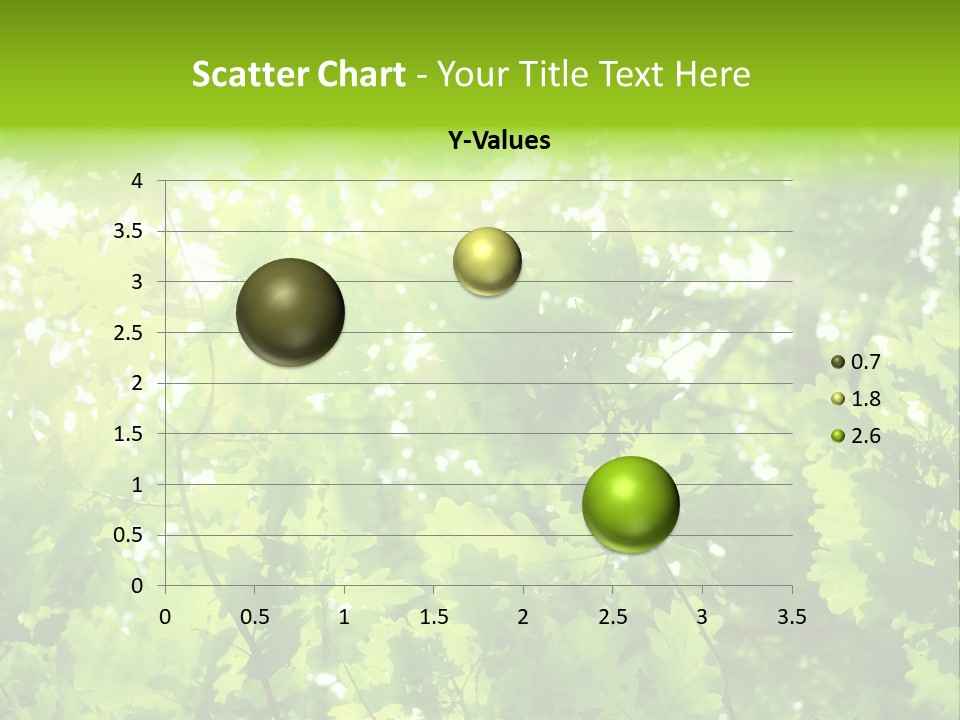 Scatter Chart - Your Title Text Here

Y-Values

4
3.5
3
2.5
2
1.5
1
0.5
0

0 0.5 1 1.5 2 2.5 3 3.5

0.7
1.8
2.6